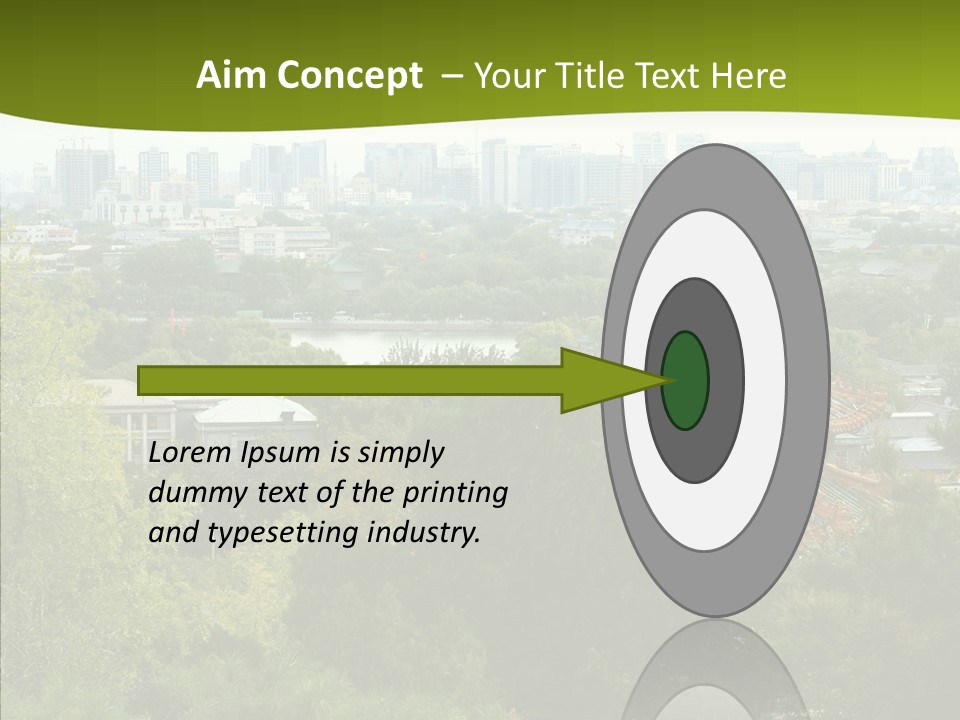 Aim Concept – Your Title Text Here

Lorem Ipsum is simply dummy text of the printing and typesetting industry.